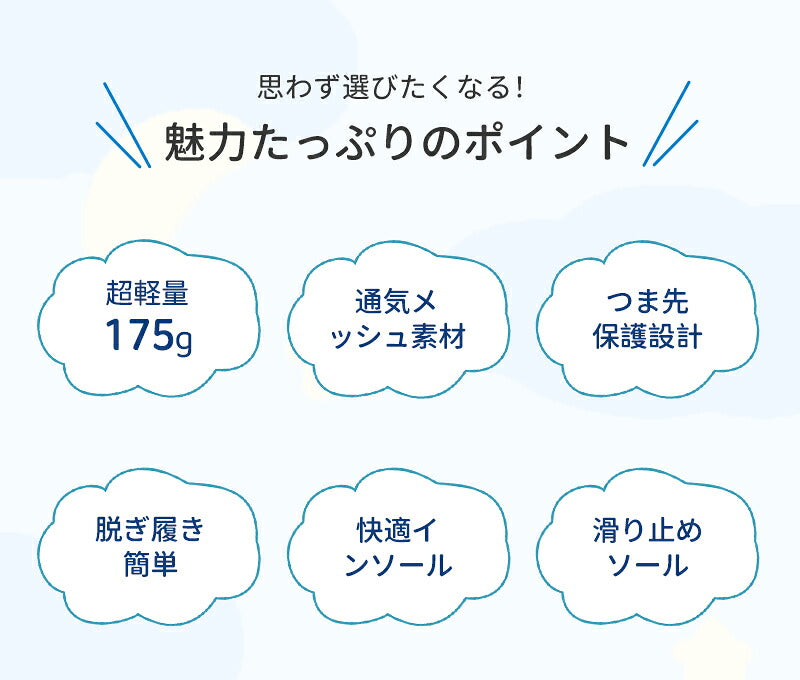 思わず選びたくなる!
魅力たっぷりのポイント

超軽量
175g

通気メッシュ素材

つま先
保護設計

脱ぎ履き
簡単

快適インソール

滑り止め
ソール